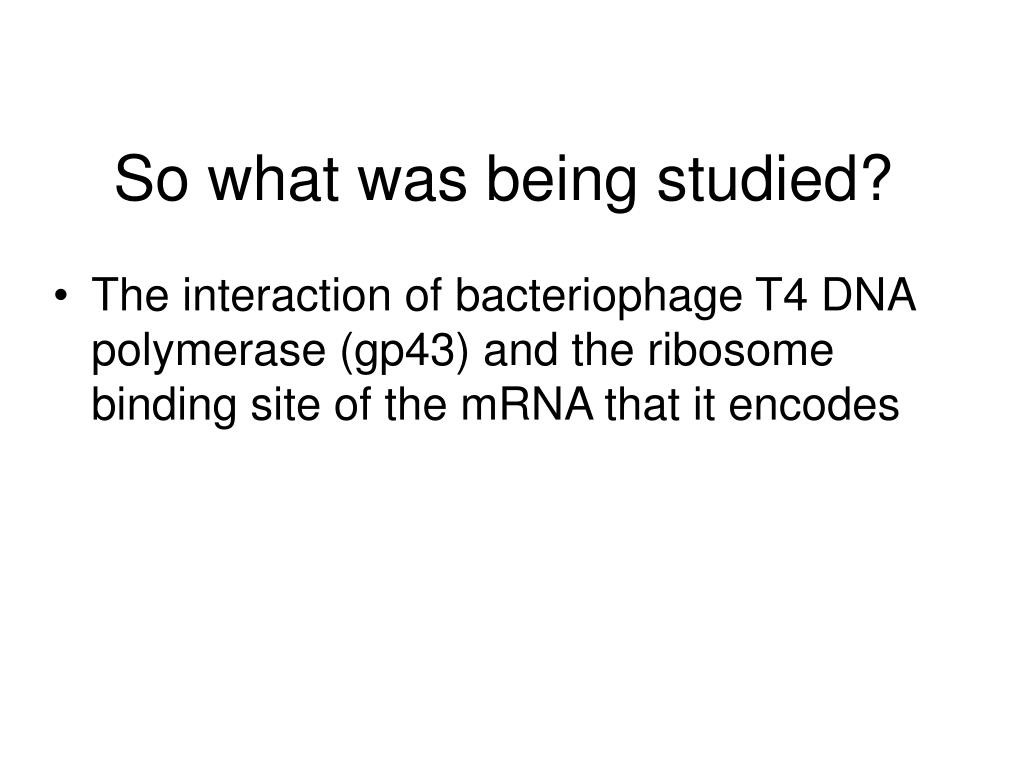 So what was being studied?

• The interaction of bacteriophage T4 DNA polymerase (gp43) and the ribosome binding site of the mRNA that it encodes